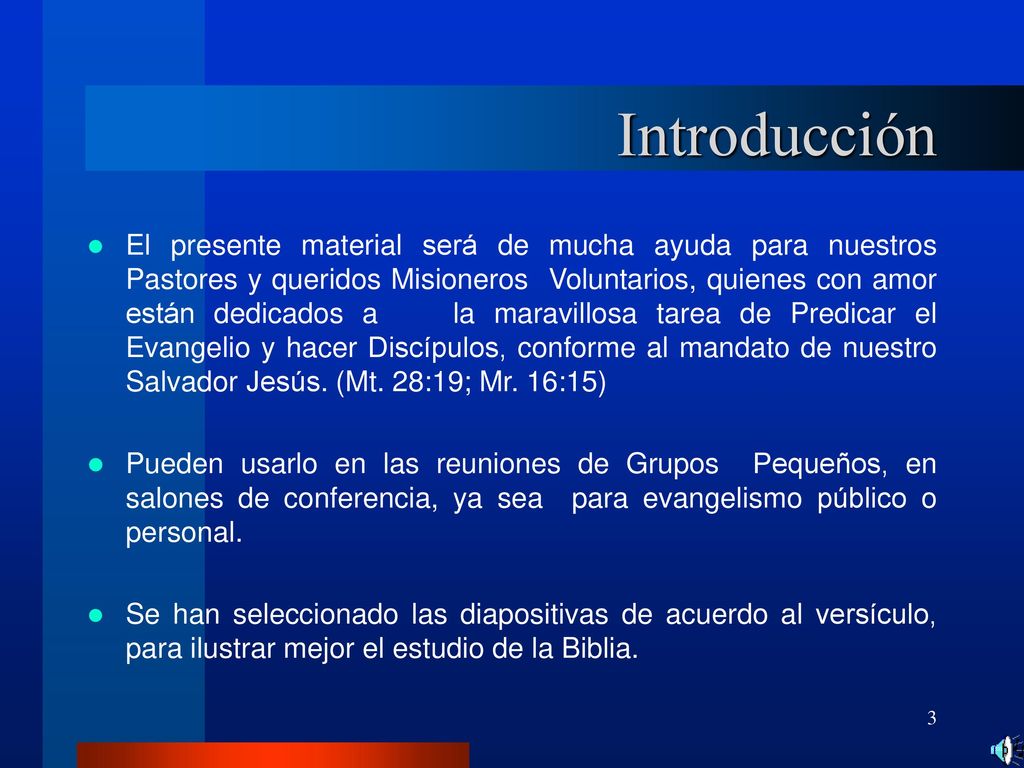 Introducción

El presente material será de mucha ayuda para nuestros Pastores y queridos Misioneros Voluntarios, quienes con amor están dedicados a la maravillosa tarea de Predicar el Evangelio y hacer Discípulos, conforme al mandato de nuestro Salvador Jesús. (Mt. 28:19; Mr. 16:15)

Pueden usarlo en las reuniones de Grupos Pequeños, en salones de conferencia, ya sea para evangelismo público o personal.

Se han seleccionado las diapositivas de acuerdo al versículo, para ilustrar mejor el estudio de la Biblia.

3